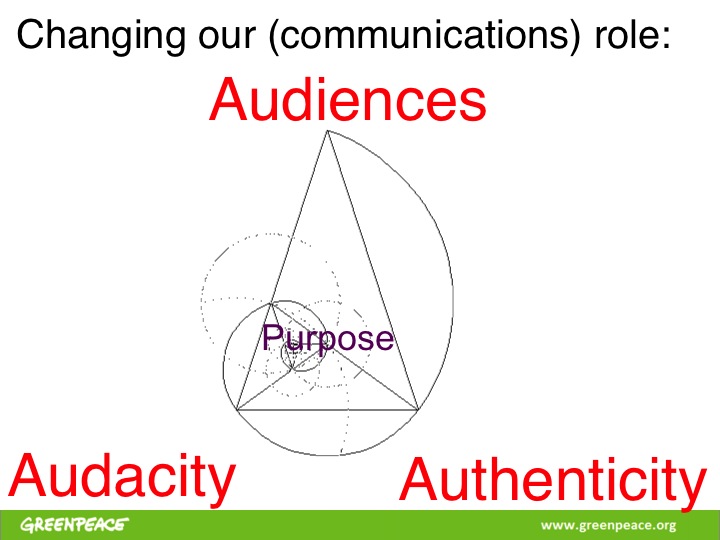 Changing our (communications) role:

Audiences

Purpose

Audacity

Authenticity

GREENPEACE

www.greenpeace.org